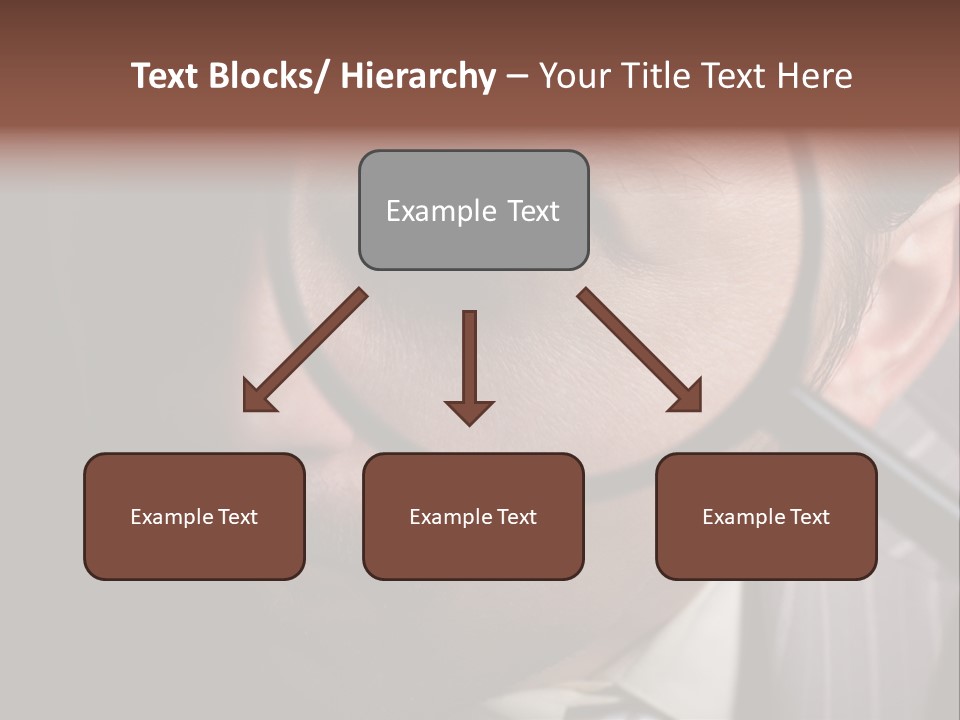 Text Blocks/ Hierarchy – Your Title Text Here

Example Text

Example Text

Example Text

Example Text